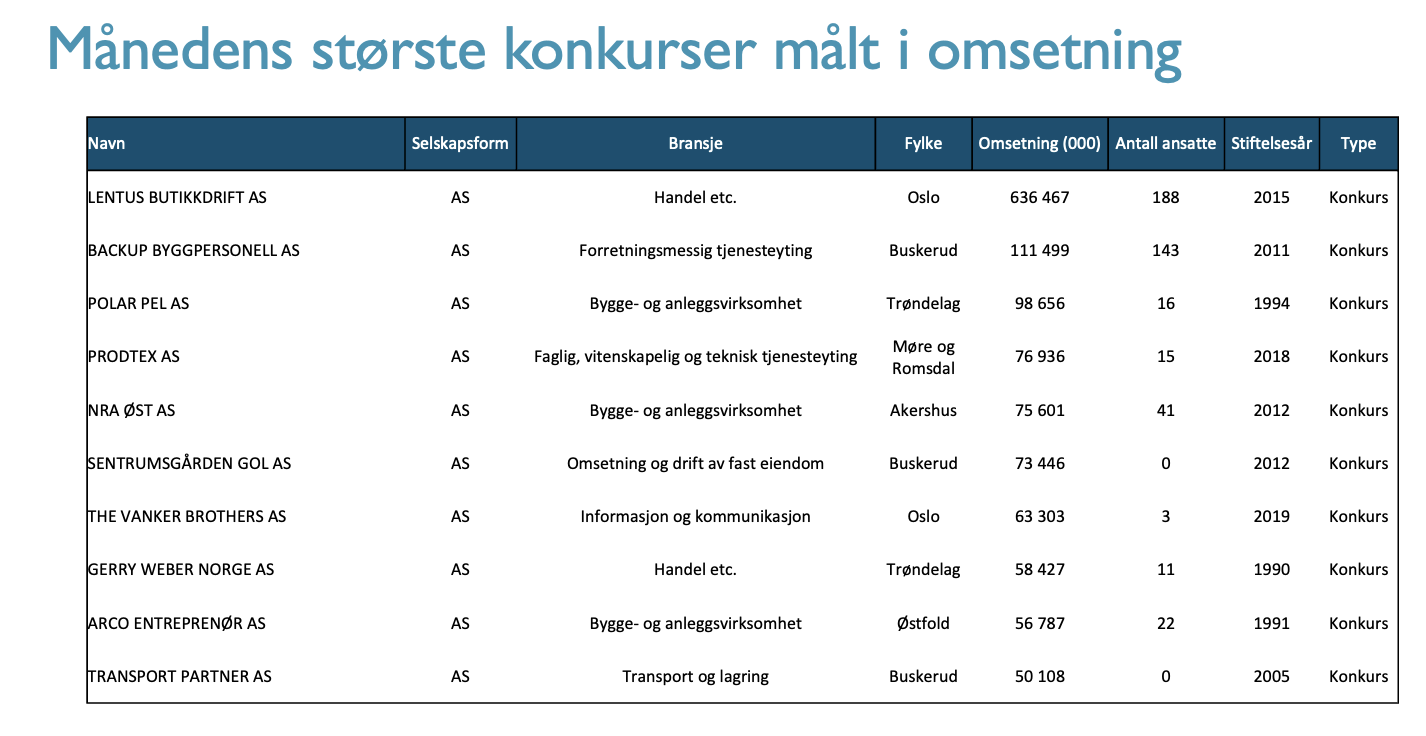 Månedens største konkurser målt i omsetning

| Navn | Selskapsform | Bransje | Fylke | Omsetning (000) | Antall ansatte | Stiftelsesår | Type |
|---|---|---|---|---|---|---|---|
| LENTUS BUTIKKDRIFT AS | AS | Handel etc. | Oslo | 636 467 | 188 | 2015 | Konkurs |
| BACKUP BYGGPERSONELL AS | AS | Forretningsmessig tjenesteyting | Buskerud | 111 499 | 143 | 2011 | Konkurs |
| POLAR PEL AS | AS | Bygge- og anleggsvirksomhet | Trøndelag | 98 656 | 16 | 1994 | Konkurs |
| PRODTEX AS | AS | Faglig, vitenskapelig og teknisk tjenesteyting | Møre og Romsdal | 76 936 | 15 | 2018 | Konkurs |
| NRA ØST AS | AS | Bygge- og anleggsvirksomhet | Akershus | 75 601 | 41 | 2012 | Konkurs |
| SENTRUMSGÅRDEN GOL AS | AS | Omsetning og drift av fast eiendom | Buskerud | 73 446 | 0 | 2012 | Konkurs |
| THE VANKER BROTHERS AS | AS | Informasjon og kommunikasjon | Oslo | 63 303 | 3 | 2019 | Konkurs |
| GERRY WEBER NORGE AS | AS | Handel etc. | Trøndelag | 58 427 | 11 | 1990 | Konkurs |
| ARCO ENTREPRENØR AS | AS | Bygge- og anleggsvirksomhet | Østfold | 56 787 | 22 | 1991 | Konkurs |
| TRANSPORT PARTNER AS | AS | Transport og lagring | Buskerud | 50 108 | 0 | 2005 | Konkurs |